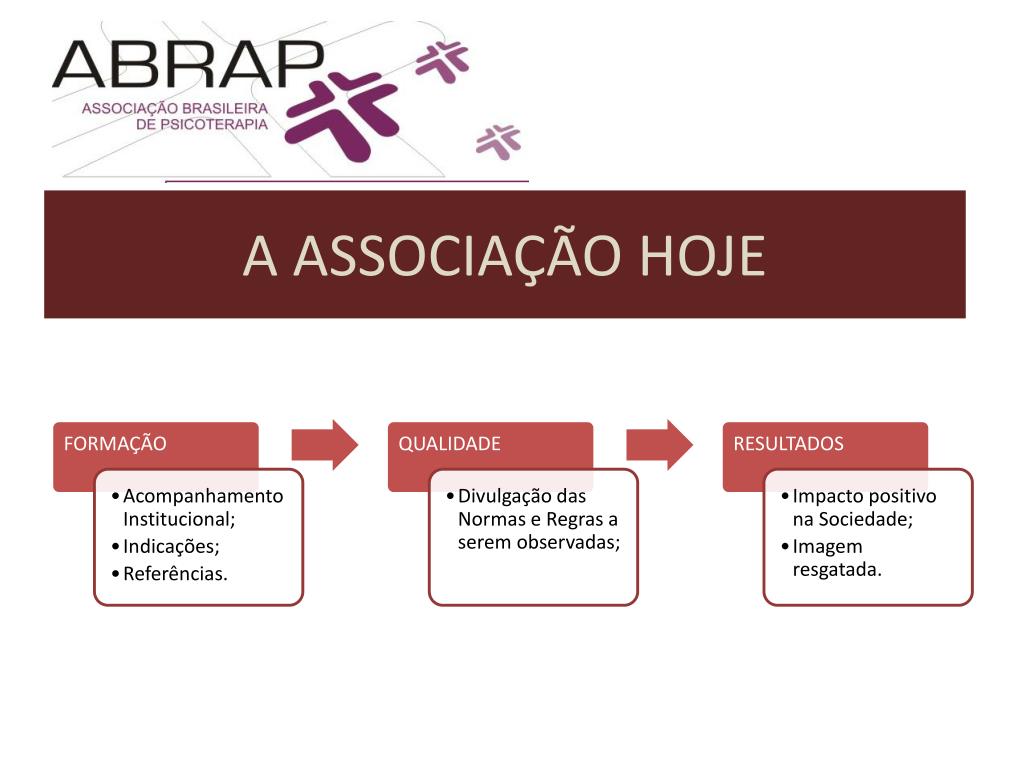 ABRAP
ASSOCIAÇÃO BRASILEIRA
DE PSICOTERAPIA

A ASSOCIAÇÃO HOJE

FORMAÇÃO
• Acompanhamento Institucional;
• Indicações;
• Referências.

QUALIDADE
• Divulgação das Normas e Regras a serem observadas;

RESULTADOS
• Impacto positivo na Sociedade;
• Imagem resgatada.